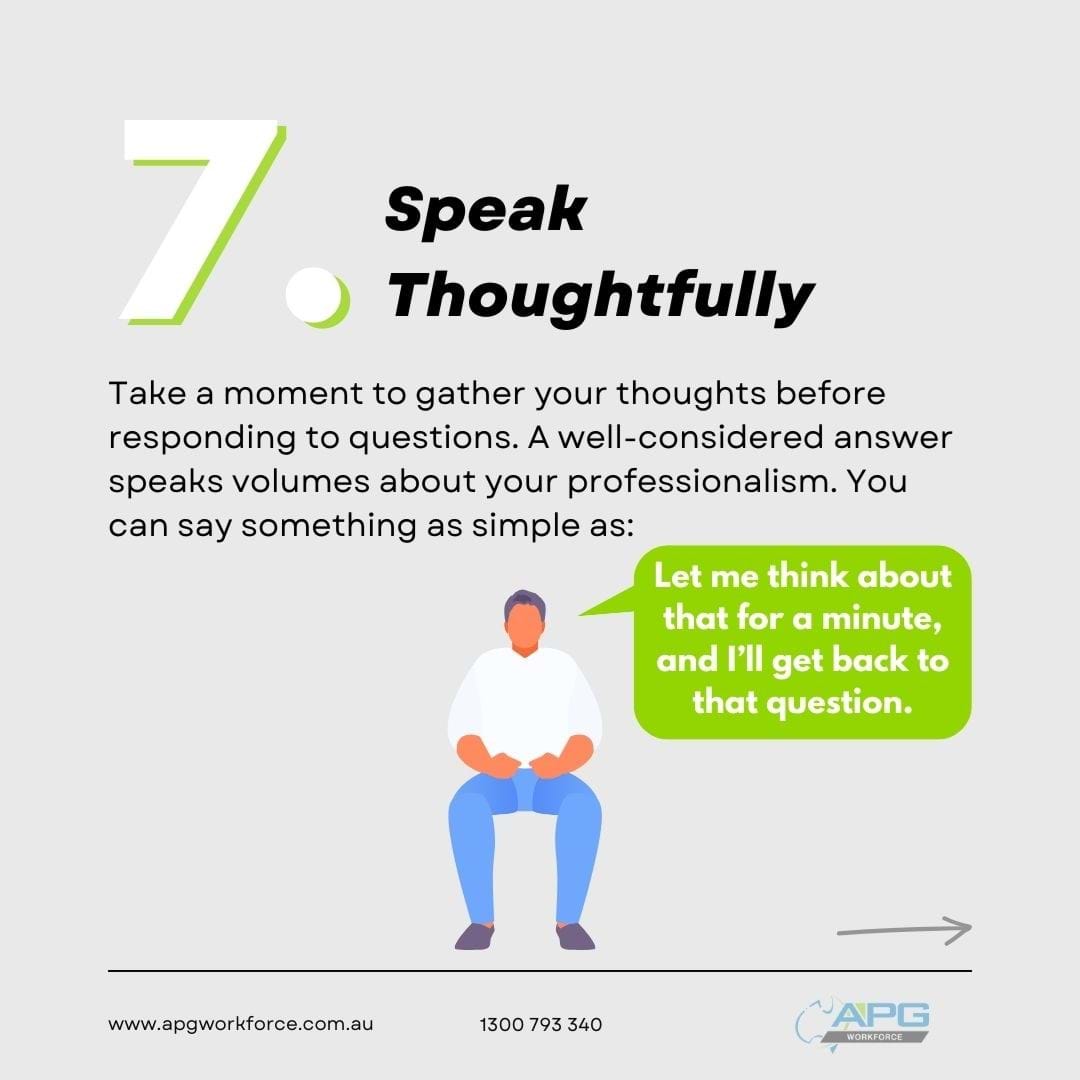 7.

Speak Thoughtfully

Take a moment to gather your thoughts before responding to questions. A well-considered answer speaks volumes about your professionalism. You can say something as simple as:

Let me think about that for a minute, and I'll get back to that question.

www.apgworkforce.com.au

1300 793 340

APG WORKFORCE